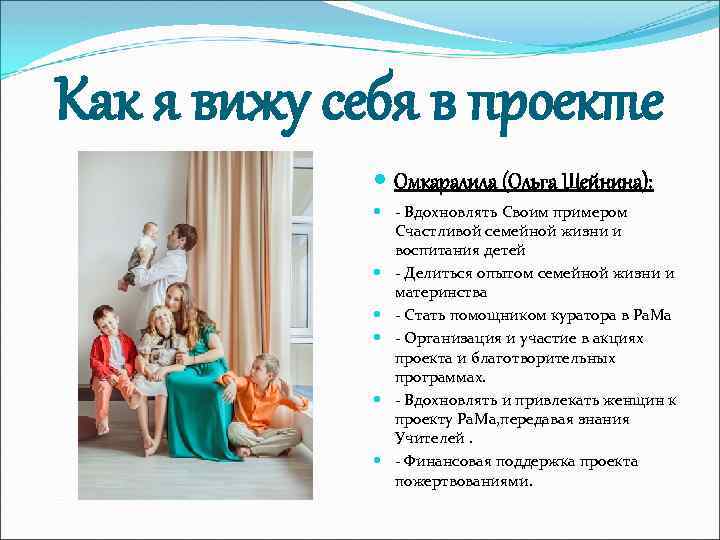 Как я вижу себя в проекте

Омкаралила (Ольга Шейнина):

- Вдохновлять Своим примером Счастливой семейной жизни и воспитания детей
- Делиться опытом семейной жизни и материнства
- Стать помощником куратора в РаМа
- Организация и участие в акциях проекта и благотворительных программах.
- Вдохновлять и привлекать женщин к проекту РаМа,передавая знания Учителей .
- Финансовая поддержка проекта пожертвованиями.